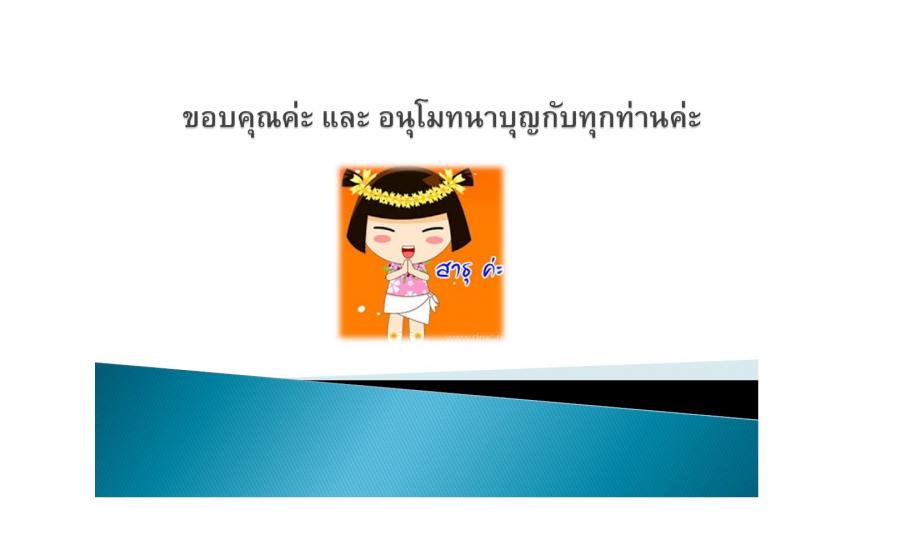 ขอบคุณค่ะ และ อนุโมทนาบุญกับทุกท่านค่ะ

สาธุ ค่ะ